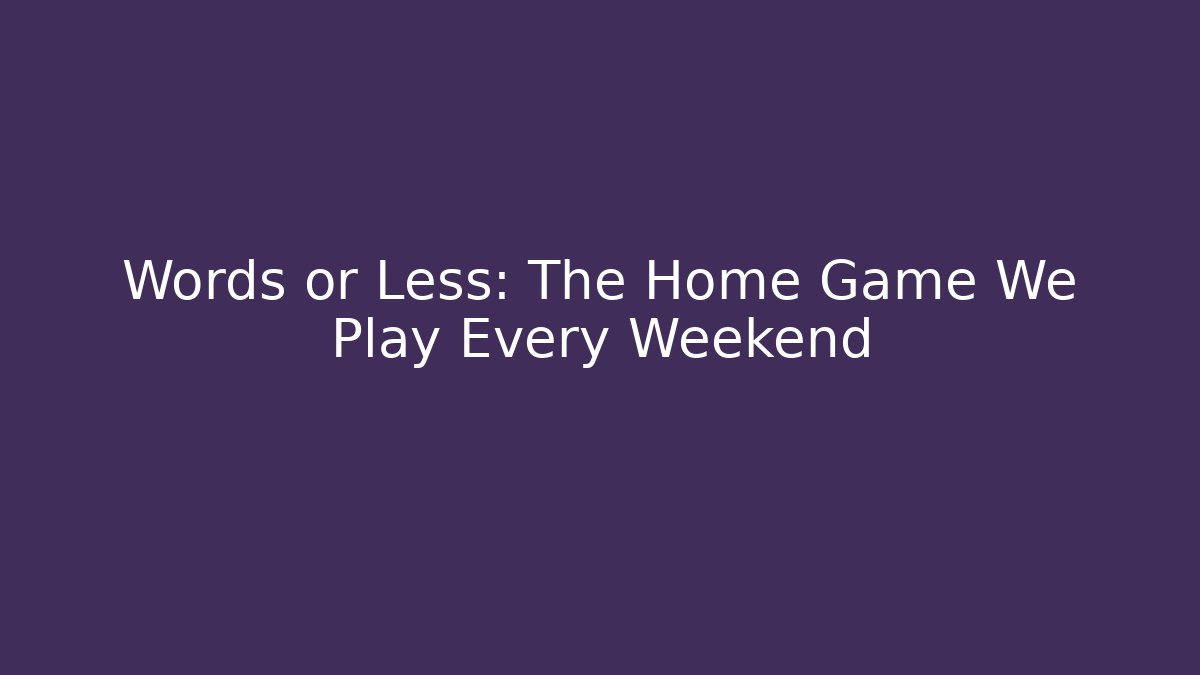 Words or Less: The Home Game We Play Every Weekend